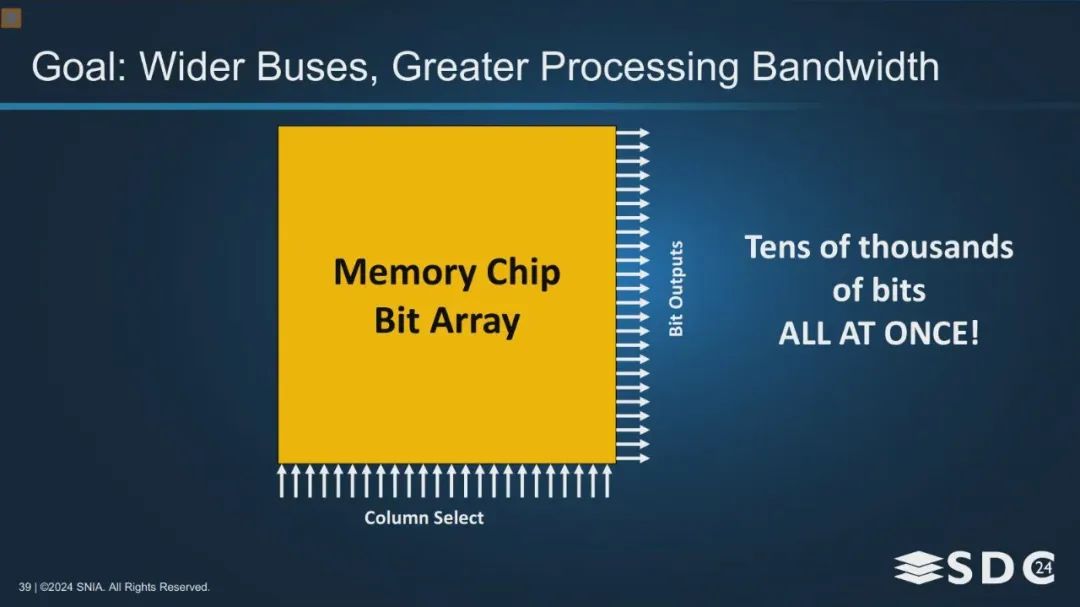 Goal: Wider Buses, Greater Processing Bandwidth

Memory Chip Bit Array

Bit Outputs

Column Select

Tens of thousands of bits ALL AT ONCE!

39 | ©2024 SNIA. All Rights Reserved.

SDC 24